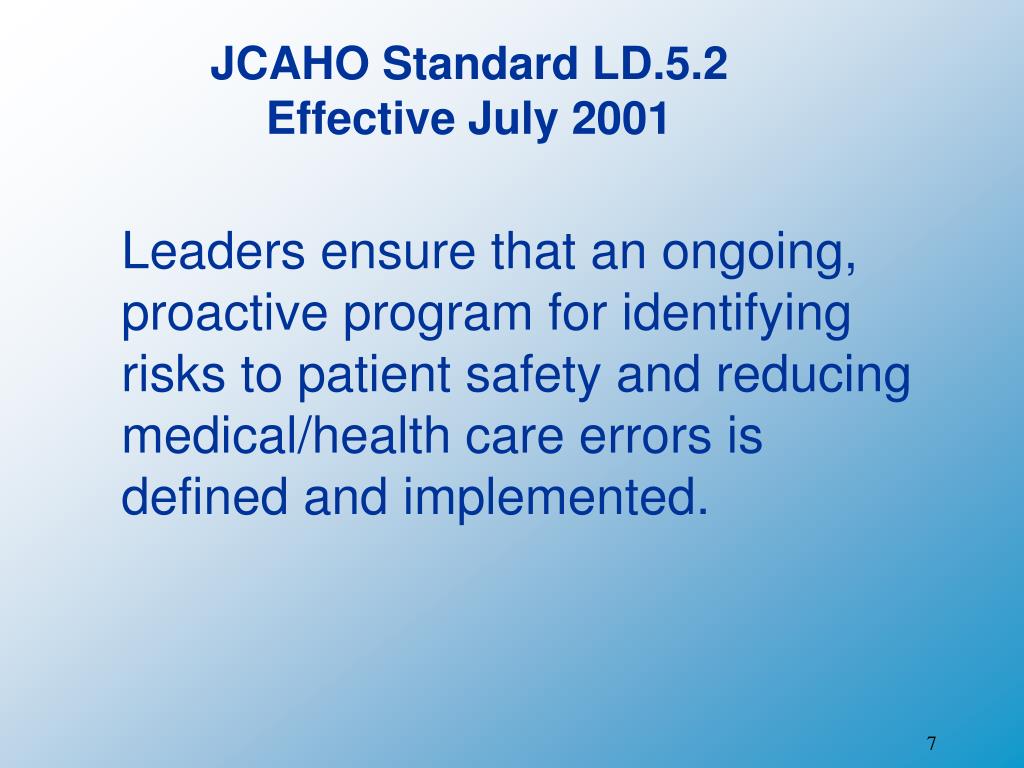 JCAHO Standard LD.5.2
Effective July 2001

Leaders ensure that an ongoing, proactive program for identifying risks to patient safety and reducing medical/health care errors is defined and implemented.

7